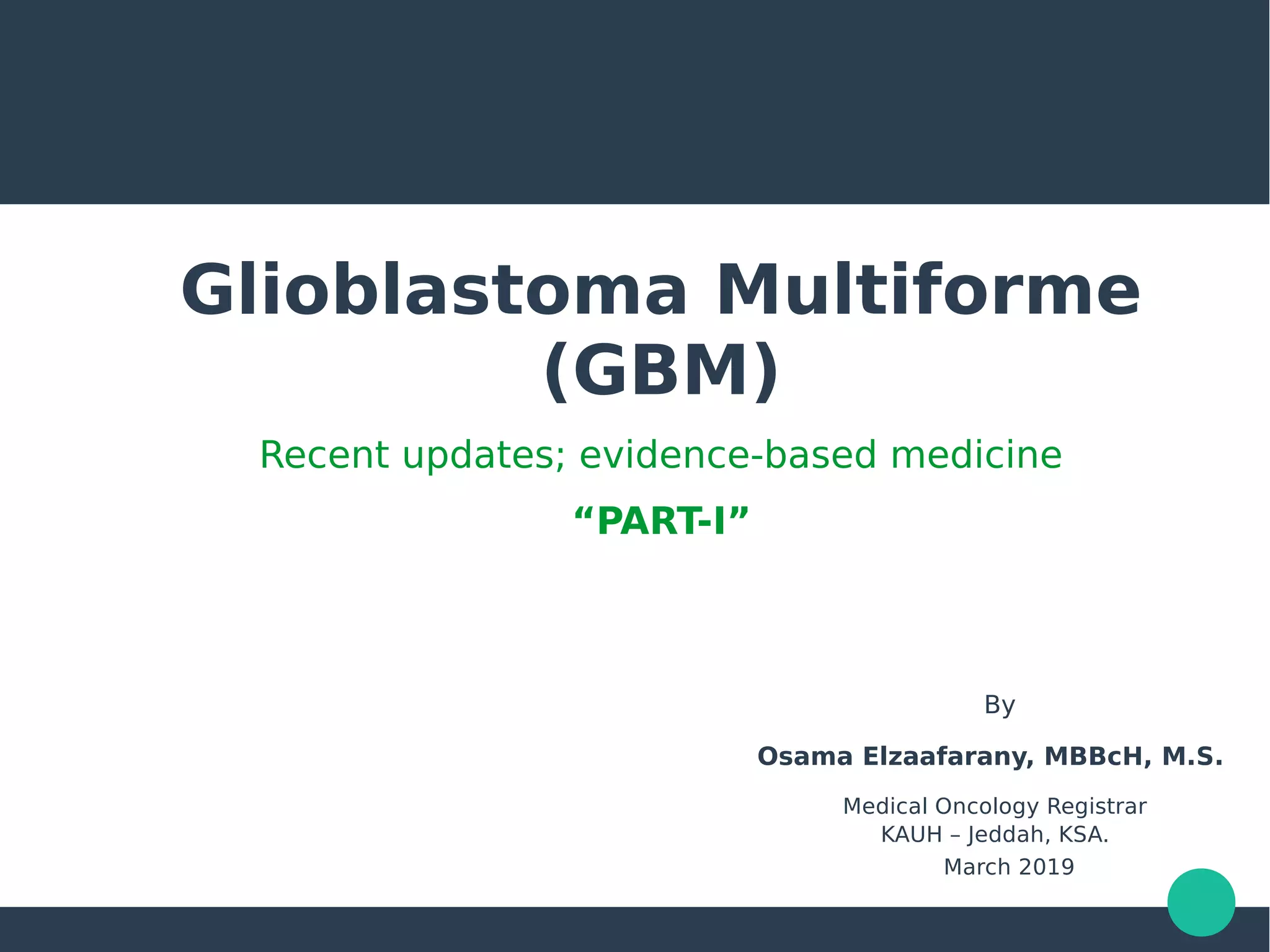 Glioblastoma Multiforme (GBM)

Recent updates; evidence-based medicine

“PART-I”

By

Osama Elzaafarany, MBBcH, M.S.

Medical Oncology Registrar
KAUH – Jeddah, KSA.
March 2019